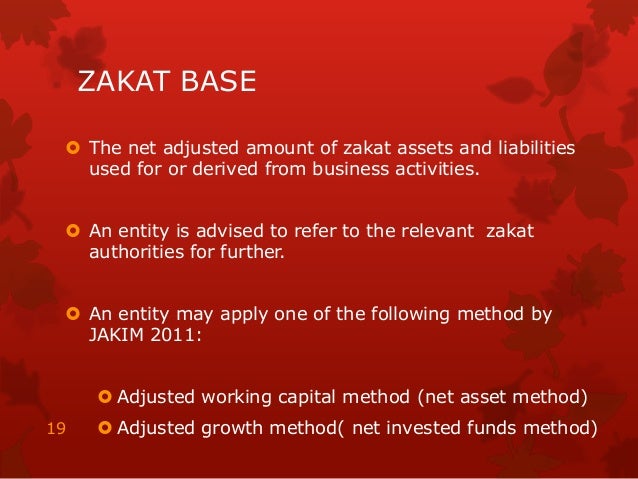 ZAKAT BASE

The net adjusted amount of zakat assets and liabilities used for or derived from business activities.

An entity is advised to refer to the relevant zakat authorities for further.

An entity may apply one of the following method by JAKIM 2011:

Adjusted working capital method (net asset method)

Adjusted growth method( net invested funds method)

19